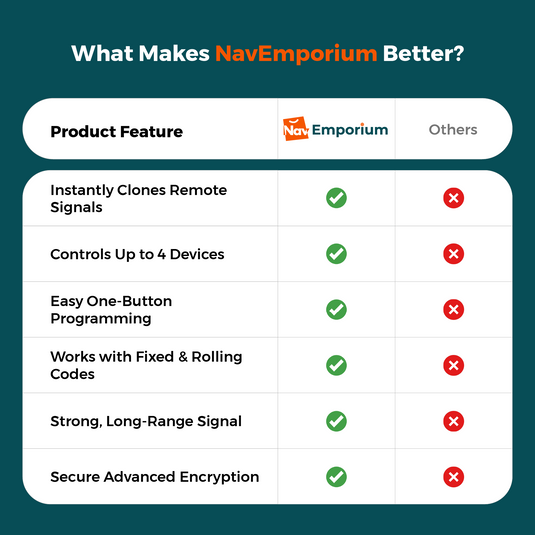 What Makes NavEmporium Better?

| Product Feature | Nav Emporium | Others |
|---|---|---|
| Instantly Clones Remote Signals | ✓ | ✗ |
| Controls Up to 4 Devices | ✓ | ✗ |
| Easy One-Button Programming | ✓ | ✗ |
| Works with Fixed & Rolling Codes | ✓ | ✗ |
| Strong, Long-Range Signal | ✓ | ✗ |
| Secure Advanced Encryption | ✓ | ✗ |